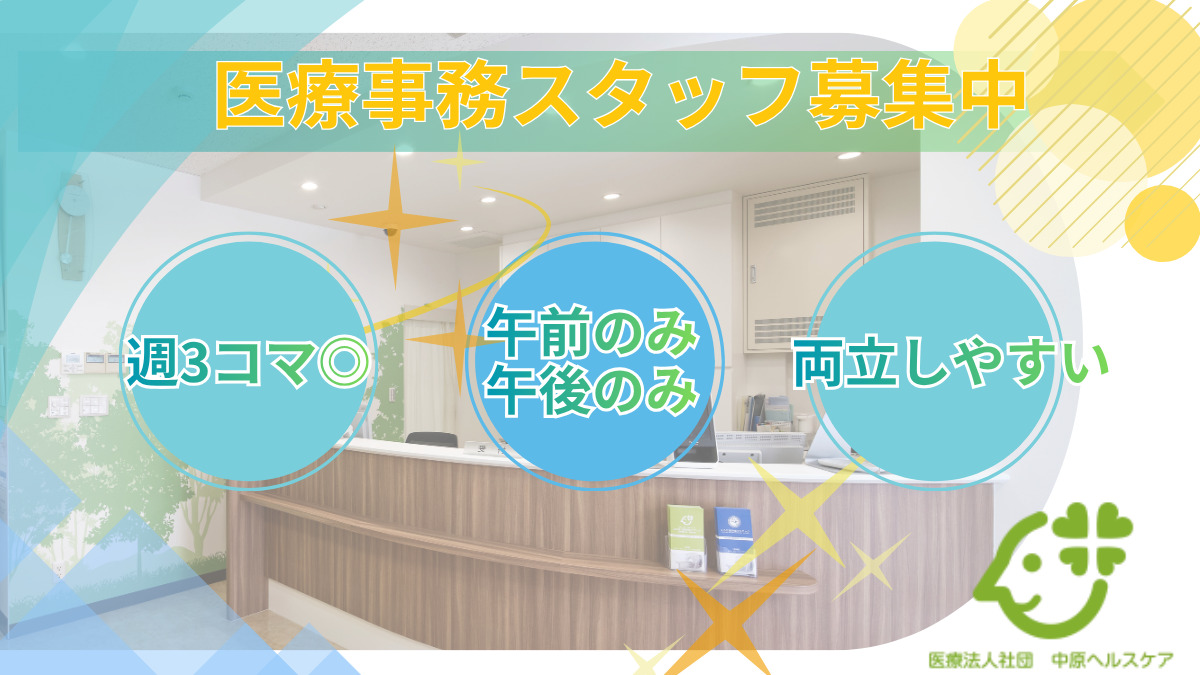 医療事務スタッフ募集中

週3コマ◎

午前のみ
午後のみ

両立しやすい

医療法人社団　中原ヘルスケア